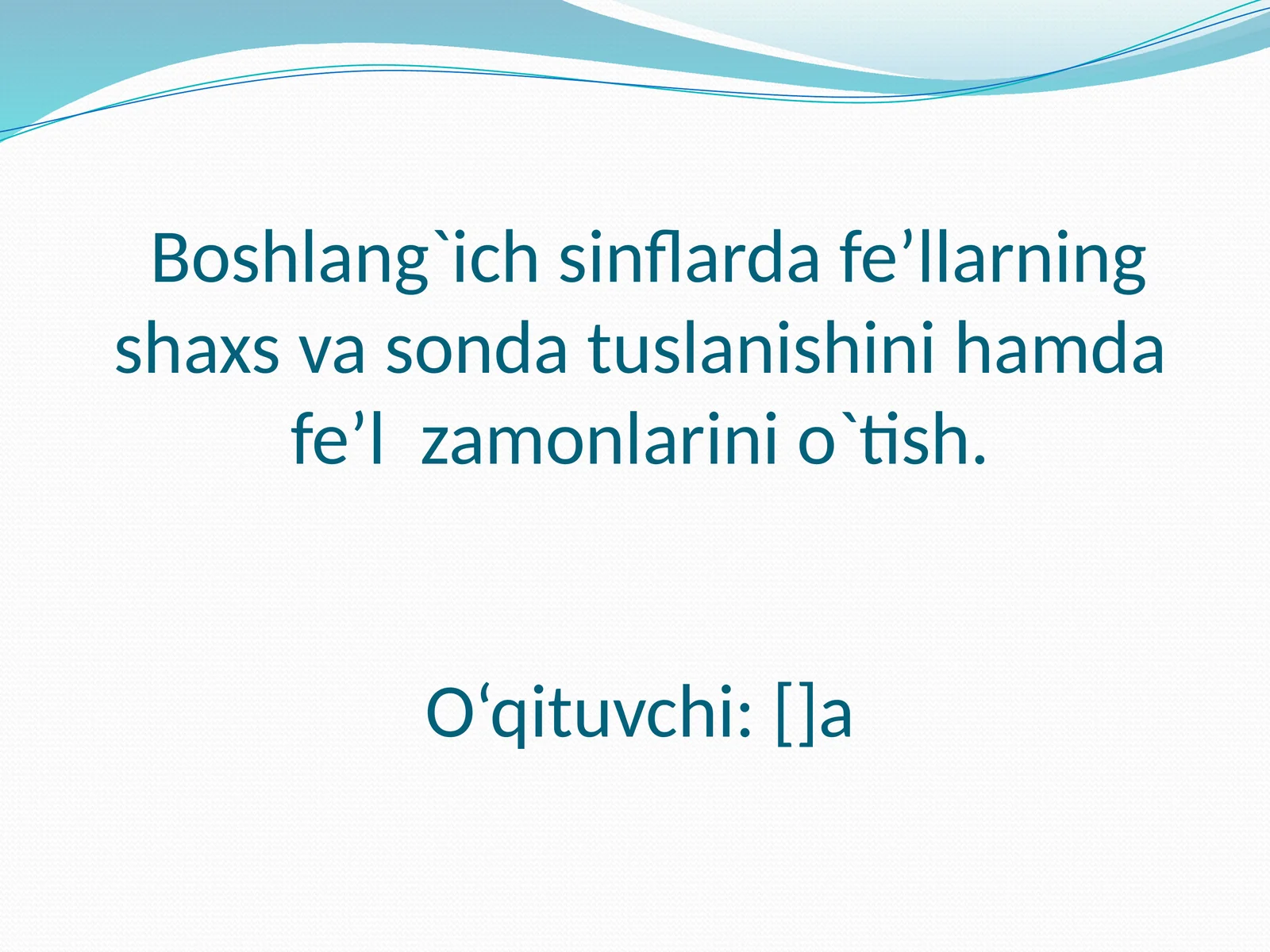 Boshlang`ich sinflarda fe’llarning shaxs va sonda tuslanishini hamda fe’l zamonlarini o`tish.

O‘qituvchi: []a